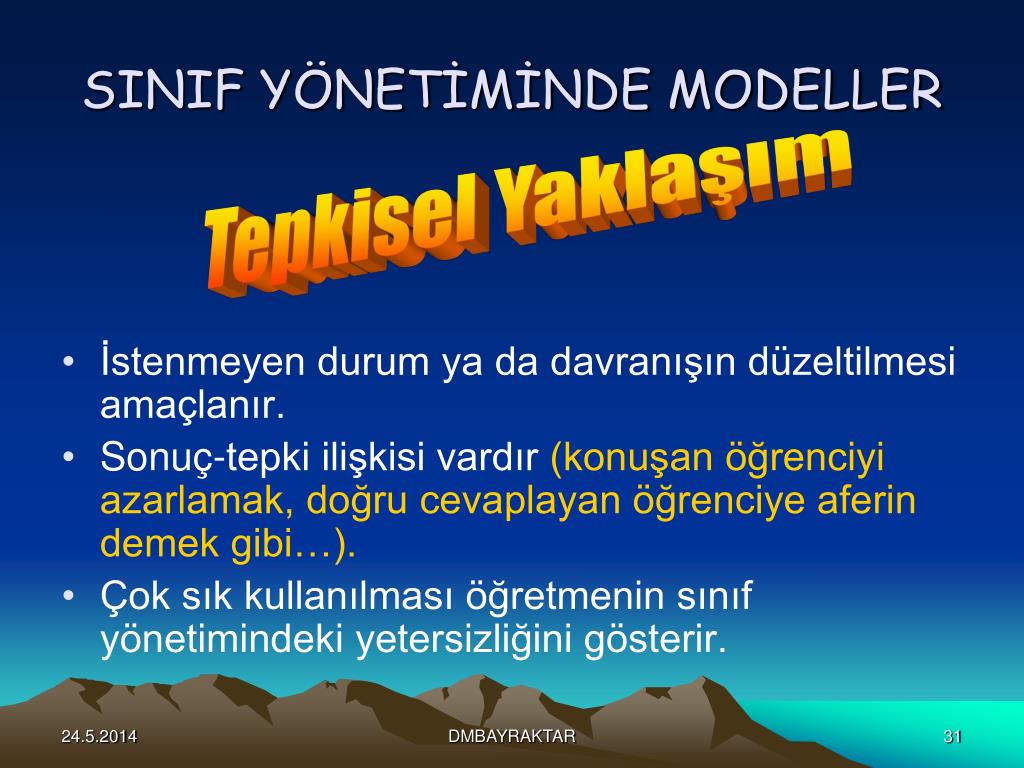 SINIF YÖNETİMİNDE MODELLER

Tepkisel Yaklaşım

• İstenmeyen durum ya da davranışın düzeltilmesi amaçlanır.
• Sonuç-tepki ilişkisi vardır (konuşan öğrenciyi azarlamak, doğru cevaplayan öğrenciye aferin demek gibi…).
• Çok sık kullanılması öğretmenin sınıf yönetimindeki yetersizliğini gösterir.

24.5.2014
DMBAYRAKTAR
31